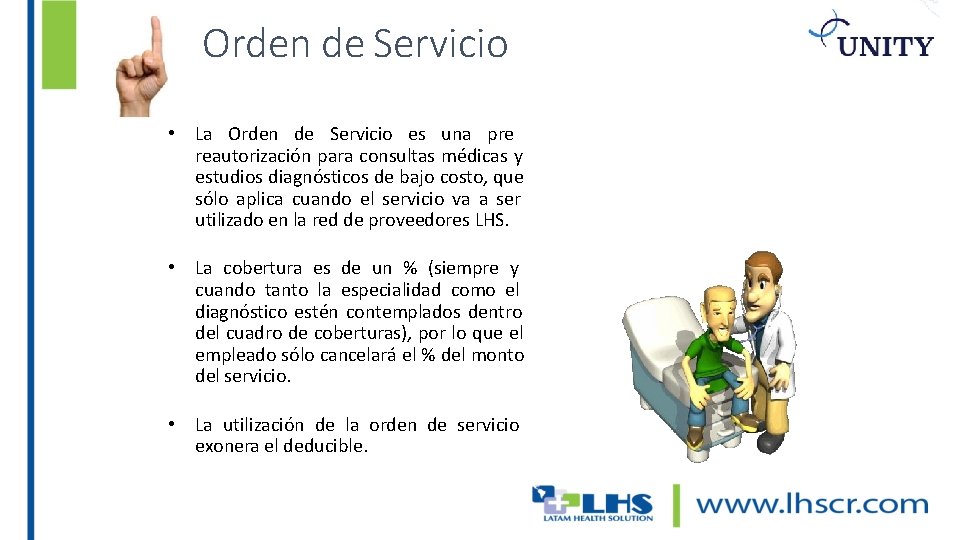 Orden de Servicio

UNITY

• La Orden de Servicio es una pre reautorización para consultas médicas y estudios diagnósticos de bajo costo, que sólo aplica cuando el servicio va a ser utilizado en la red de proveedores LHS.

• La cobertura es de un % (siempre y cuando tanto la especialidad como el diagnóstico estén contemplados dentro del cuadro de coberturas), por lo que el empleado sólo cancelará el % del monto del servicio.

• La utilización de la orden de servicio exonera el deducible.

LHS
LATAM HEALTH SOLUTION
www.lhscr.com